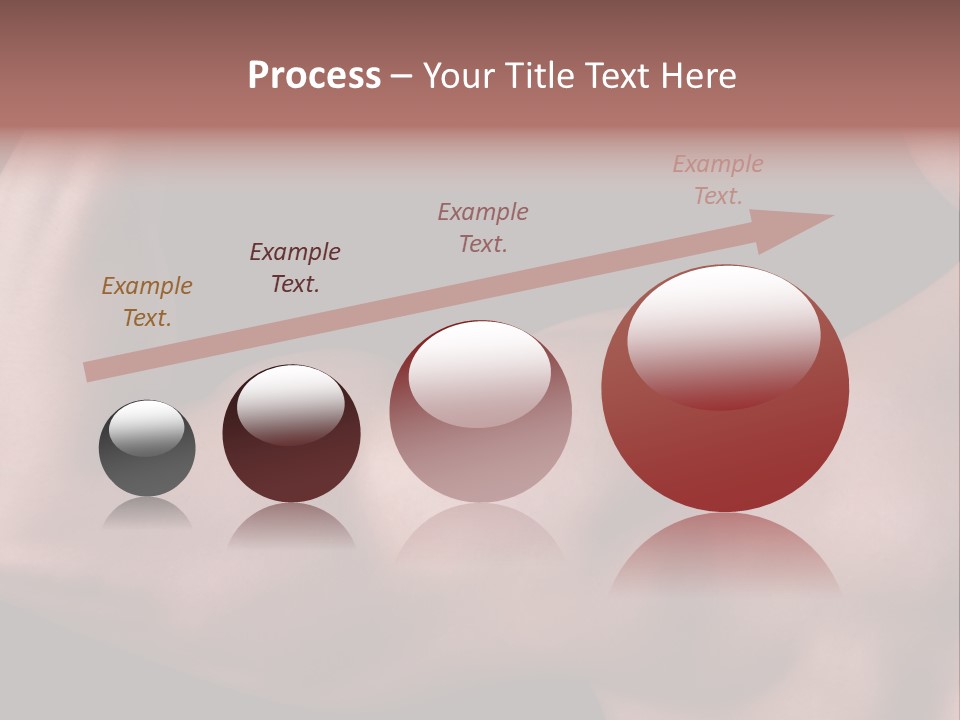 Process – Your Title Text Here

Example Text.

Example Text.

Example Text.

Example Text.